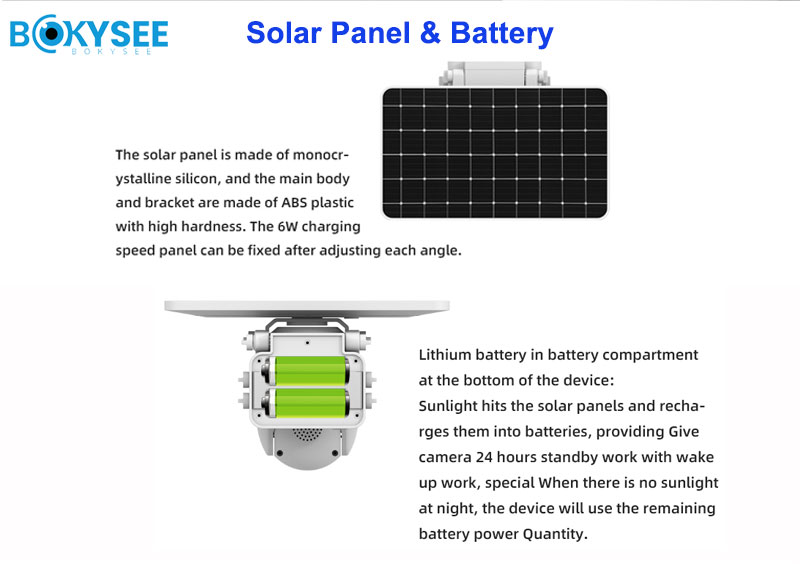 BOKYSEE
BOKYSEE

Solar Panel & Battery

The solar panel is made of monocrystalline silicon, and the main body and bracket are made of ABS plastic with high hardness. The 6W charging speed panel can be fixed after adjusting each angle.

Lithium battery in battery compartment at the bottom of the device:
Sunlight hits the solar panels and recharges them into batteries, providing Give camera 24 hours standby work with wake up work, special When there is no sunlight at night, the device will use the remaining battery power Quantity.